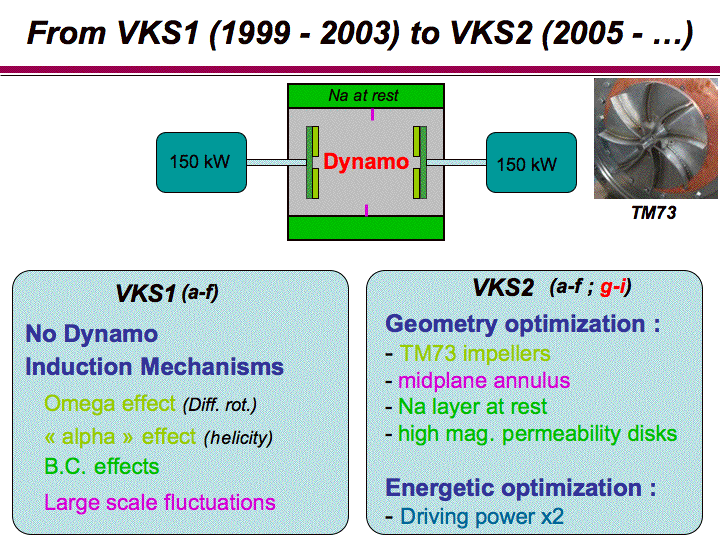 From VKS1 (1999 - 2003) to VKS2 (2005 - …)

Na at rest

150 kW

Dynamo

150 kW

TM73

VKS1 (a-f)

No Dynamo
Induction Mechanisms

Omega effect (Diff. rot.)
« alpha » effect (helicity)
B.C. effects
Large scale fluctuations

VKS2 (a-f ; g-i)

Geometry optimization :
- TM73 impellers
- midplane annulus
- Na layer at rest
- high mag. permeability disks

Energetic optimization :
- Driving power x2